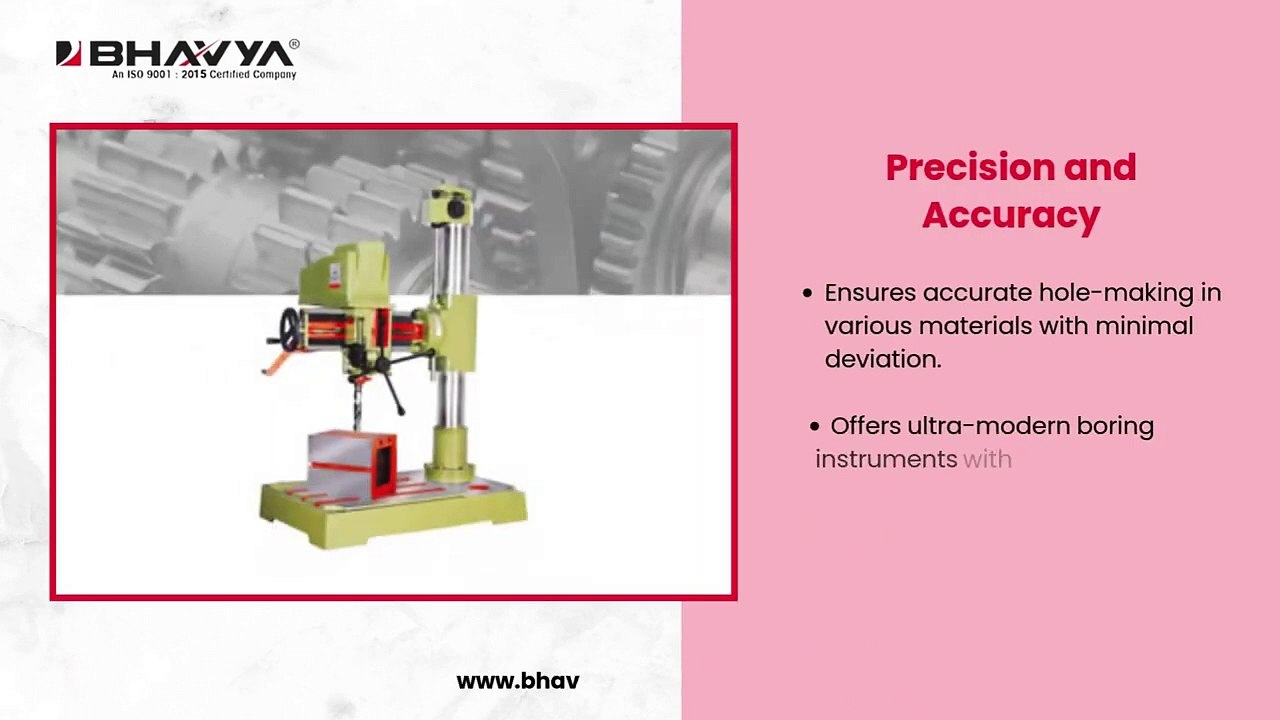 BHAVYA®
An ISO 9001 : 2015 Certified Company

Precision and Accuracy

• Ensures accurate hole-making in various materials with minimal deviation.

• Offers ultra-modern boring instruments with

www.bhav